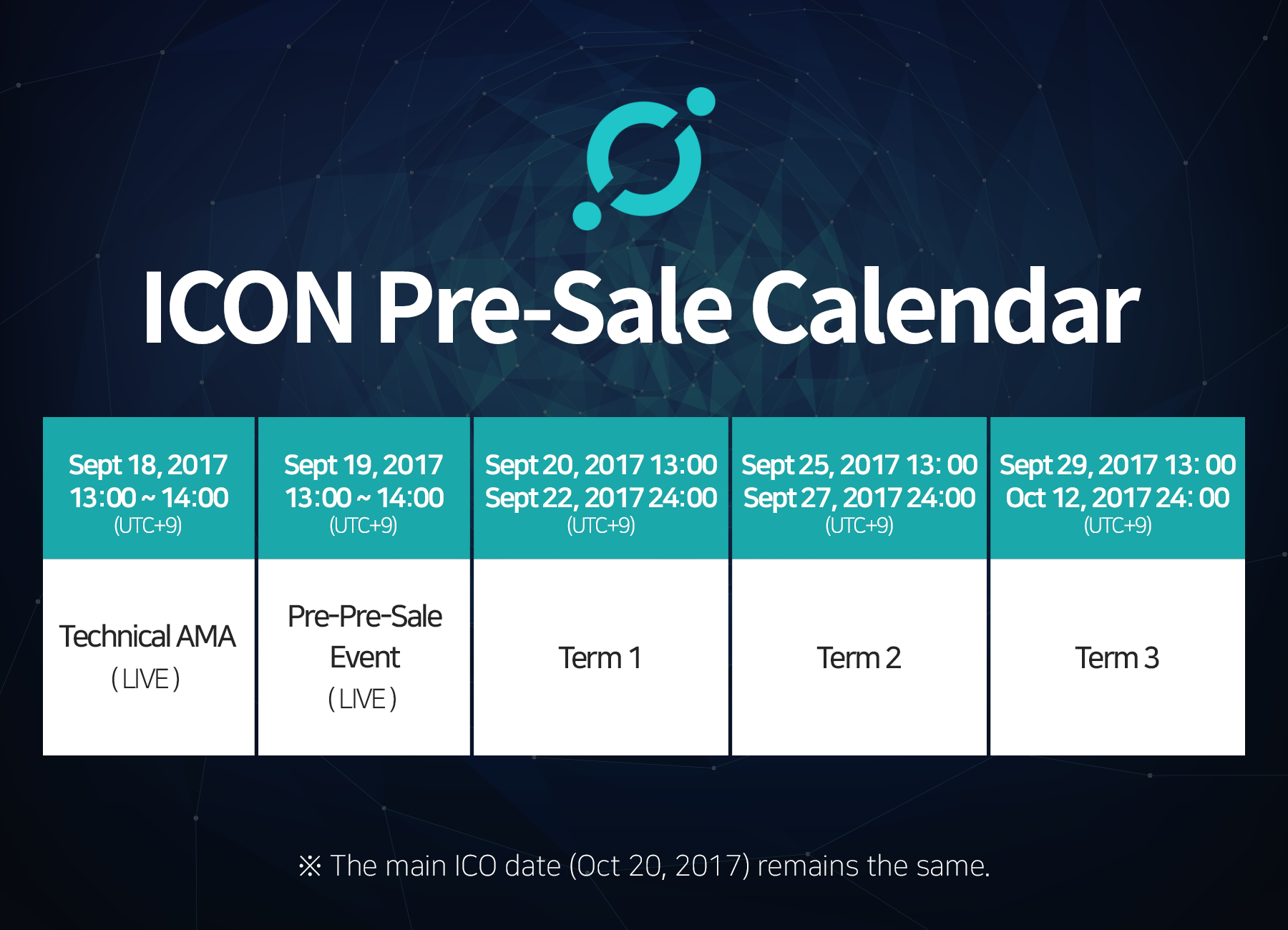 ICON Pre-Sale Calendar

| Sept 18, 2017 13:00 ~ 14:00 (UTC+9) | Sept 19, 2017 13:00 ~ 14:00 (UTC+9) | Sept 20, 2017 13:00 Sept 22, 2017 24:00 (UTC+9) | Sept 25, 2017 13: 00 Sept 27, 2017 24:00 (UTC+9) | Sept 29, 2017 13: 00 Oct 12, 2017 24: 00 (UTC+9) |
|---|---|---|---|---|
| Technical AMA ( LIVE ) | Pre-Pre-Sale Event ( LIVE ) | Term 1 | Term 2 | Term 3 |

※ The main ICO date (Oct 20, 2017) remains the same.